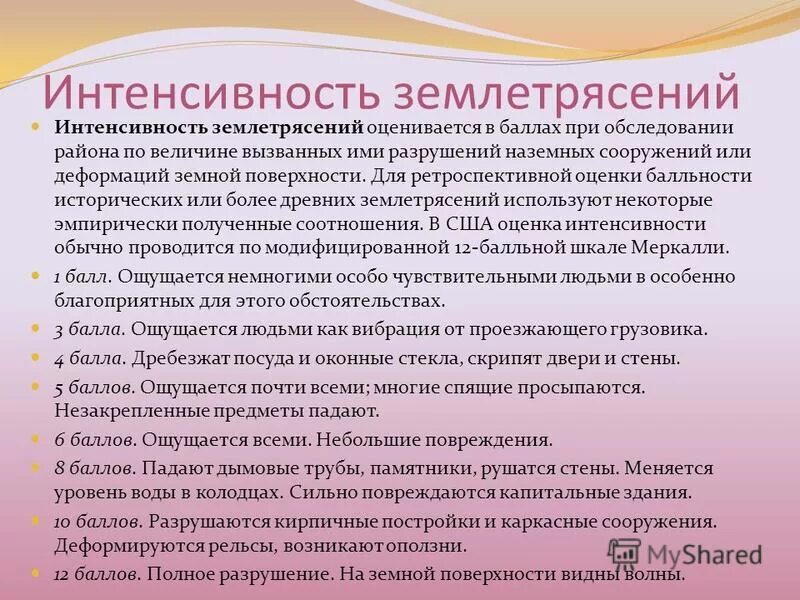 Интенсивность землетрясений

Интенсивность землетрясений оценивается в баллах при обследовании района по величине вызванных ими разрушений наземных сооружений или деформаций земной поверхности. Для ретроспективной оценки балльности исторических или более древних землетрясений используют некоторые эмпирически полученные соотношения. В США оценка интенсивности обычно проводится по модифицированной 12-балльной шкале Меркалли.

1 балл. Ощущается немногими особо чувствительными людьми в особенно благоприятных для этого обстоятельствах.

3 балла. Ощущается людьми как вибрация от проезжающего грузовика.

4 балла. Дребезжат посуда и оконные стекла, скрипят двери и стены.

5 баллов. Ощущается почти всеми; многие спящие просыпаются. Незакрепленные предметы падают.

6 баллов. Ощущается всеми. Небольшие повреждения.

8 баллов. Падают дымовые трубы, памятники, рушатся стены. Меняется уровень воды в колодцах. Сильно повреждаются капитальные здания.

10 баллов. Разрушаются кирпичные постройки и каркасные сооружения. Деформируются рельсы, возникают оползни.

12 баллов. Полное разрушение. На земной поверхности видны волны.

MyShared